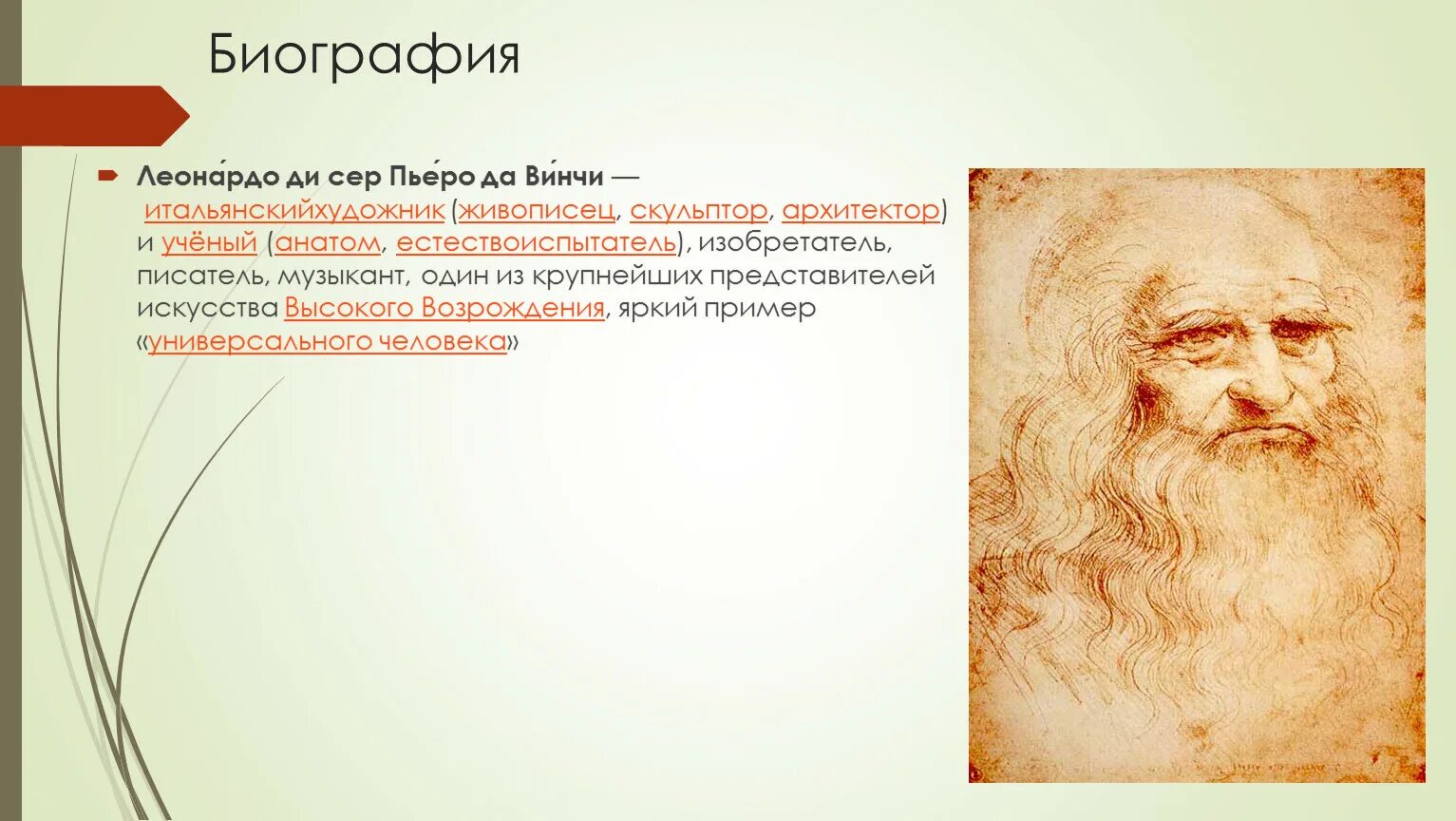 Биография

Леона́рдо ди сер Пье́ро да Ви́нчи — итальянскийхудожник (живописец, скульптор, архитектор) и учёный (анатом, естествоиспытатель), изобретатель, писатель, музыкант, один из крупнейших представителей искусства Высокого Возрождения, яркий пример «универсального человека»